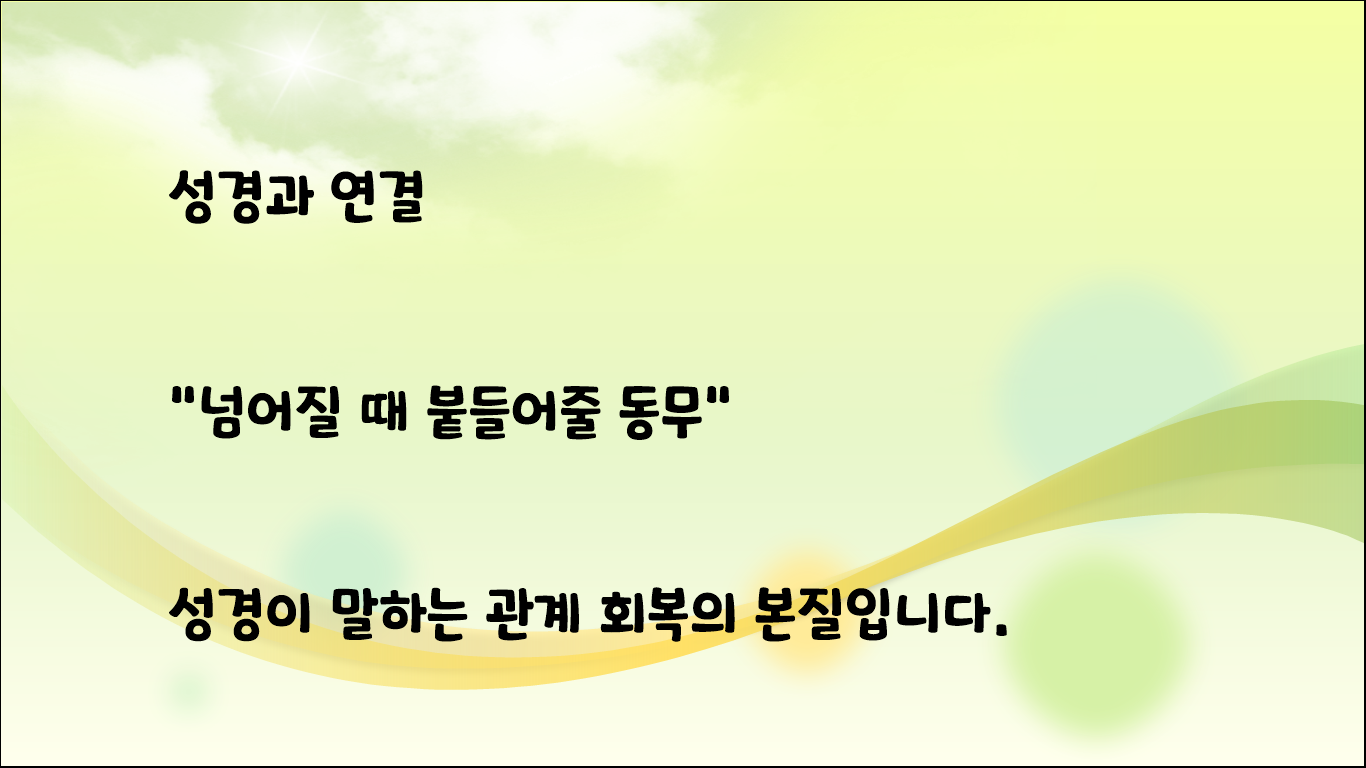 성경과 연결

"넘어질 때 붙들어줄 동무"

성경이 말하는 관계 회복의 본질입니다.